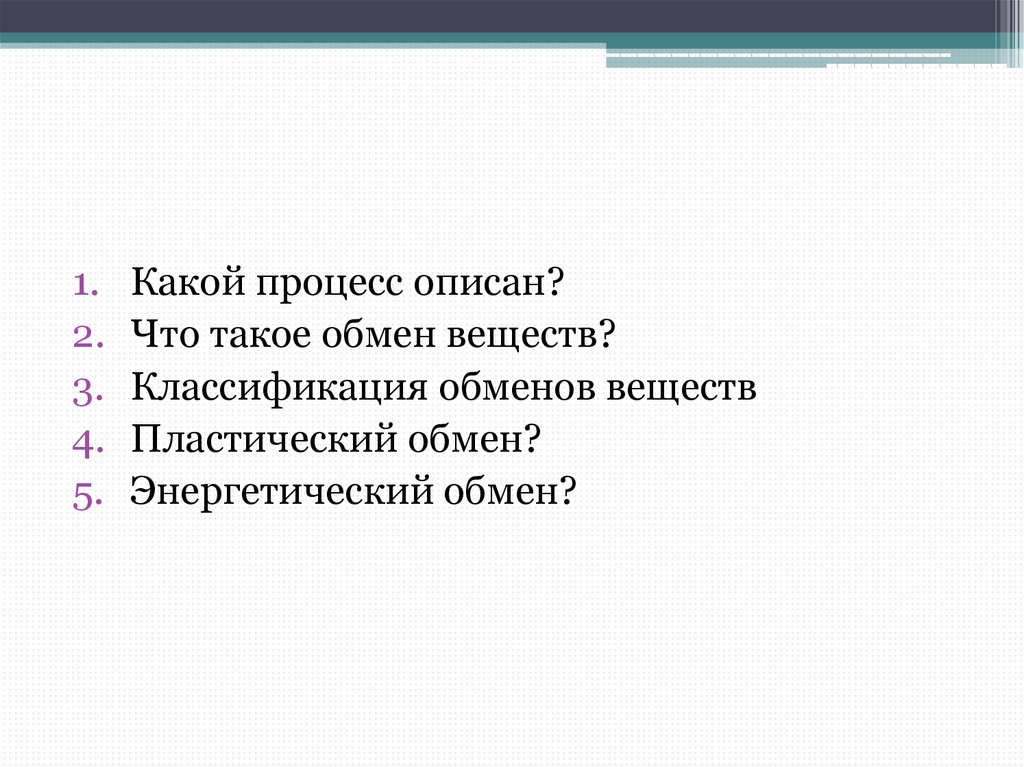 1. Какой процесс описан?
2. Что такое обмен веществ?
3. Классификация обменов веществ
4. Пластический обмен?
5. Энергетический обмен?